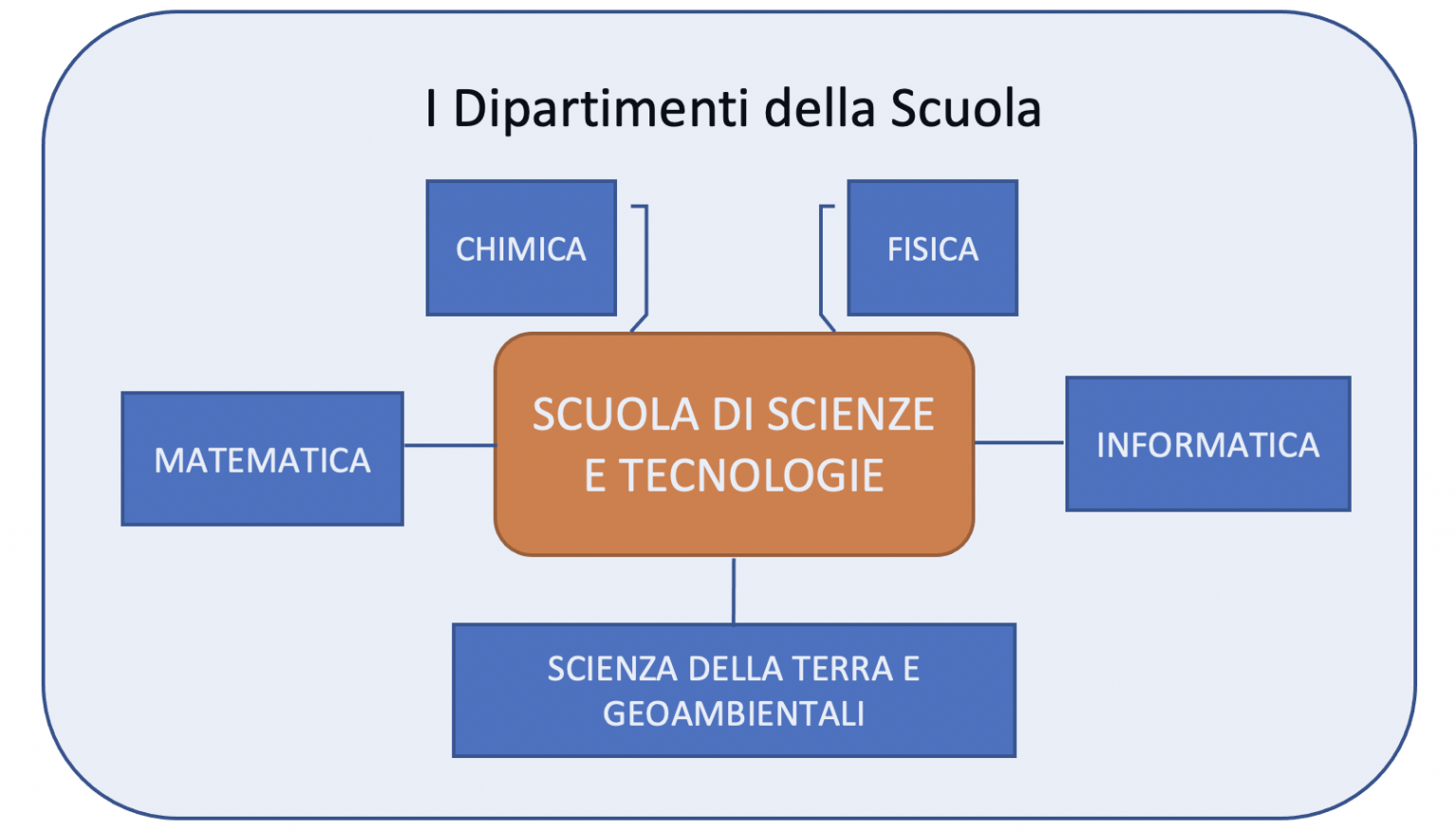 I Dipartimenti della Scuola

CHIMICA

FISICA

MATEMATICA

SCUOLA DI SCIENZE E TECNOLOGIE

INFORMATICA

SCIENZA DELLA TERRA E GEOAMBIENTALI